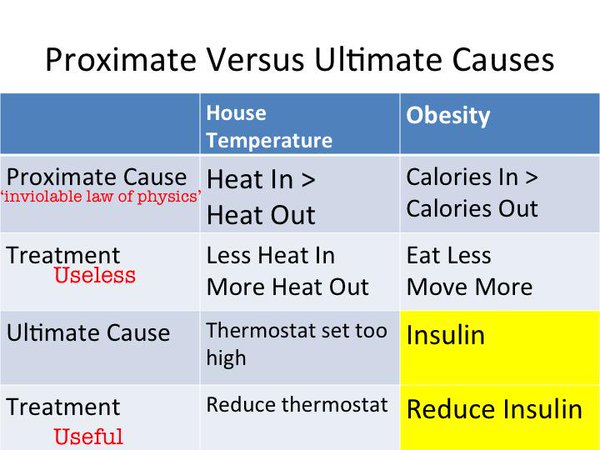 Proximate Versus Ultimate Causes

| | House Temperature | Obesity |
|---|---|---|
| Proximate Cause ‘inviolable law of physics’ | Heat In > Heat Out | Calories In > Calories Out |
| Treatment Useless | Less Heat In More Heat Out | Eat Less Move More |
| Ultimate Cause | Thermostat set too high | Insulin |
| Treatment Useful | Reduce thermostat | Reduce Insulin |